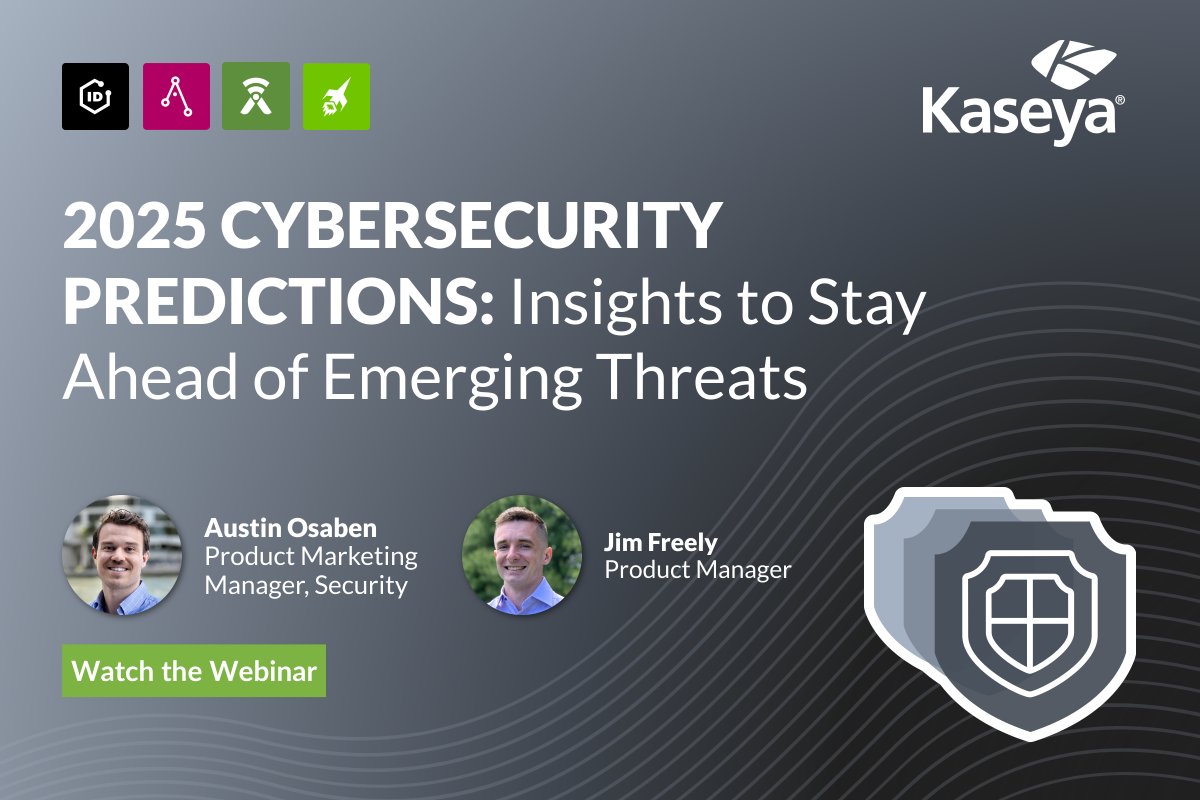 ID

Kaseya®

2025 CYBERSECURITY PREDICTIONS: Insights to Stay Ahead of Emerging Threats

Austin Osaben
Product Marketing Manager, Security

Jim Freely
Product Manager

Watch the Webinar